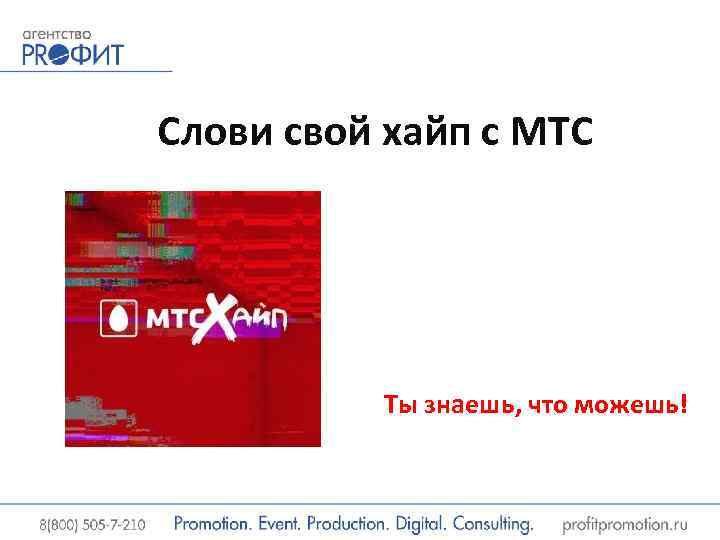 агентство
PROФИТ

Слови свой хайп с МТС

МТС Хайп

Ты знаешь, что можешь!

8(800) 505-7-210 Promotion. Event. Production. Digital. Consulting. profitpromotion.ru